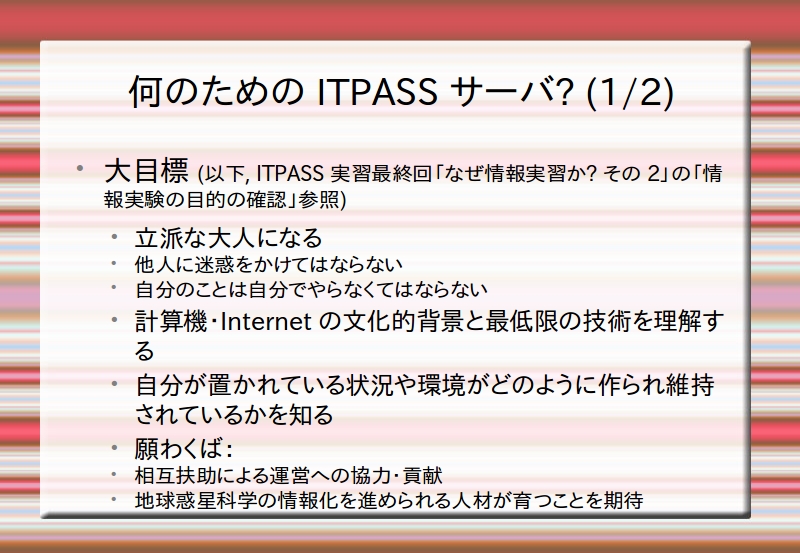 何のための ITPASS サーバ? (1/2)

• 大目標 (以下, ITPASS 実習最終回「なぜ情報実習か? その 2」の「情報実験の目的の確認」参照)
  • 立派な大人になる
    • 他人に迷惑をかけてはならない
    • 自分のことは自分でやらなくてはならない
  • 計算機･Internet の文化的背景と最低限の技術を理解する
  • 自分が置かれている状況や環境がどのように作られ維持されているかを知る
  • 願わくば:
    • 相互扶助による運営への協力･貢献
    • 地球惑星科学の情報化を進められる人材が育つことを期待